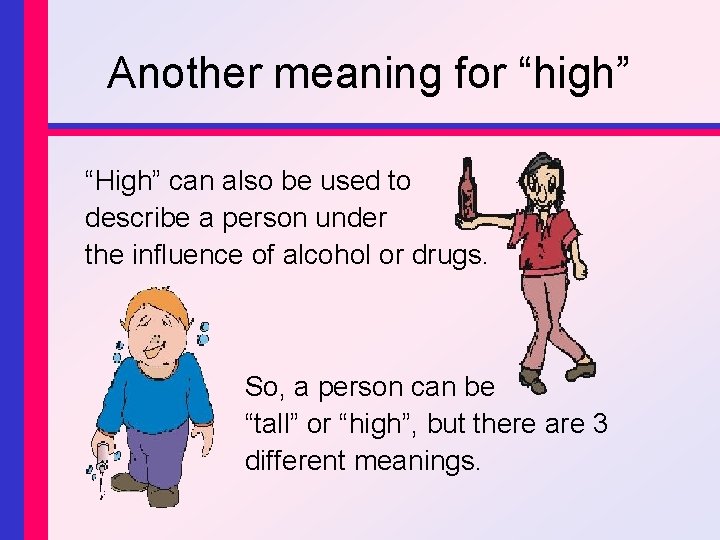 Another meaning for “high”

“High” can also be used to describe a person under the influence of alcohol or drugs.

So, a person can be “tall” or “high”, but there are 3 different meanings.